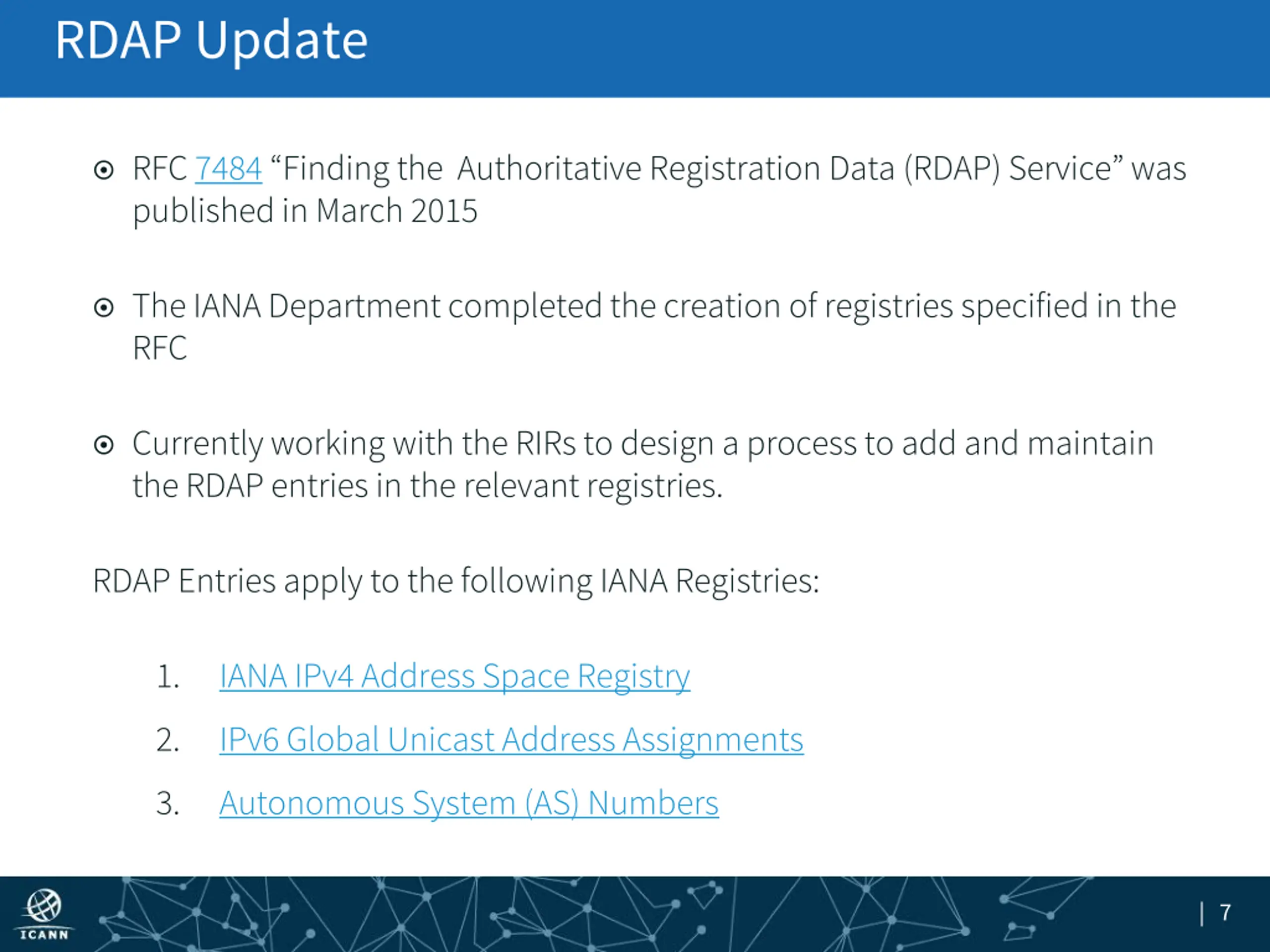 RDAP Update

RFC 7484 “Finding the Authoritative Registration Data (RDAP) Service” was published in March 2015

The IANA Department completed the creation of registries specified in the RFC

Currently working with the RIRs to design a process to add and maintain the RDAP entries in the relevant registries.

RDAP Entries apply to the following IANA Registries:

1. IANA IPv4 Address Space Registry
2. IPv6 Global Unicast Address Assignments
3. Autonomous System (AS) Numbers

ICANN

| 7